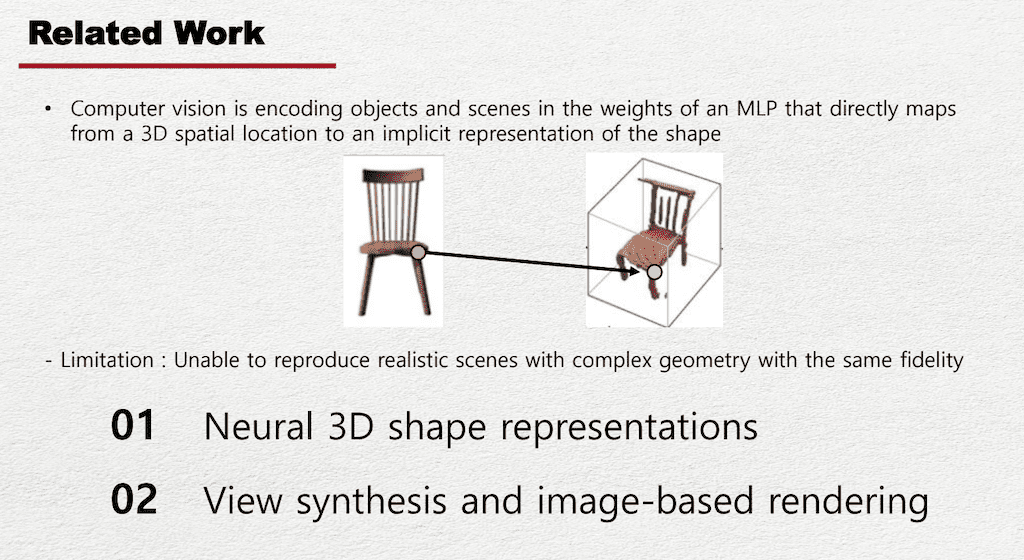 Related Work

• Computer vision is encoding objects and scenes in the weights of an MLP that directly maps from a 3D spatial location to an implicit representation of the shape

- Limitation : Unable to reproduce realistic scenes with complex geometry with the same fidelity

01 Neural 3D shape representations

02 View synthesis and image-based rendering